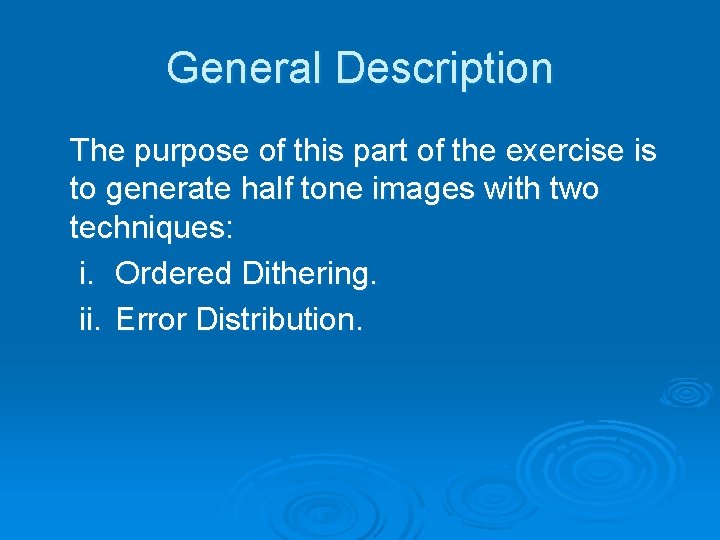 General Description

The purpose of this part of the exercise is to generate half tone images with two techniques:

i. Ordered Dithering.

ii. Error Distribution.